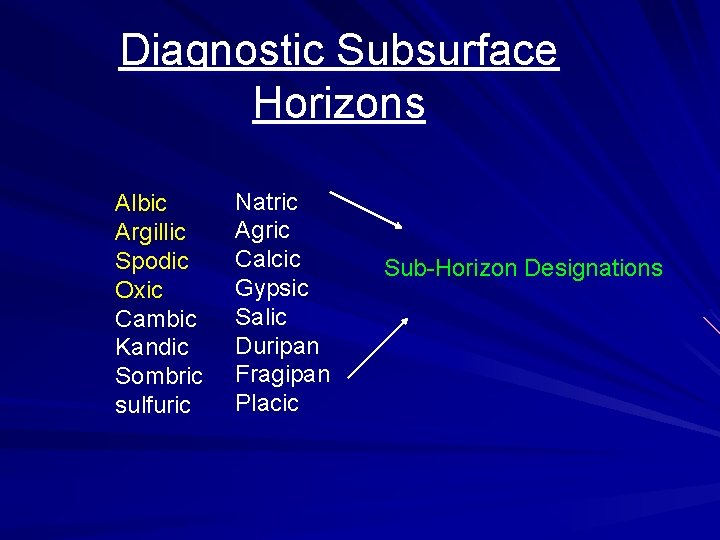 Diagnostic Subsurface Horizons

Albic
Argillic
Spodic
Oxic
Cambic
Kandic
Sombric
sulfuric

Natric
Agric
Calcic
Gypsic
Salic
Duripan
Fragipan
Placic

Sub-Horizon Designations